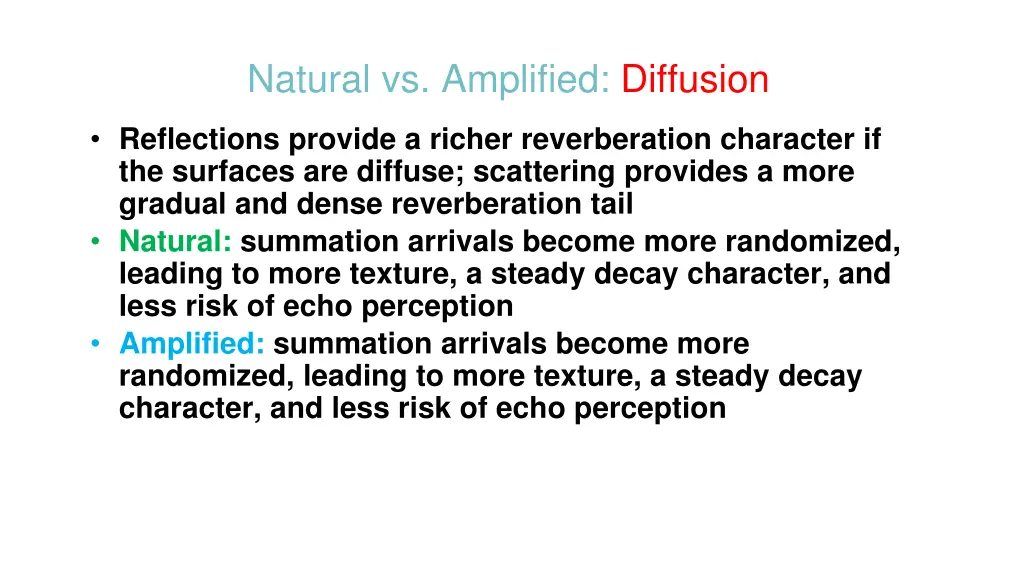 Natural vs. Amplified: Diffusion

• Reflections provide a richer reverberation character if the surfaces are diffuse; scattering provides a more gradual and dense reverberation tail
• Natural: summation arrivals become more randomized, leading to more texture, a steady decay character, and less risk of echo perception
• Amplified: summation arrivals become more randomized, leading to more texture, a steady decay character, and less risk of echo perception